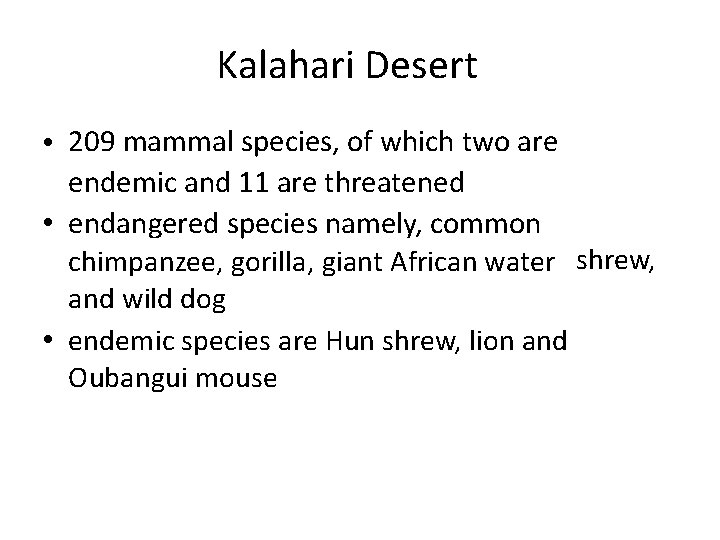 Kalahari Desert

• 209 mammal species, of which two are endemic and 11 are threatened
• endangered species namely, common chimpanzee, gorilla, giant African water shrew, and wild dog
• endemic species are Hun shrew, lion and Oubangui mouse